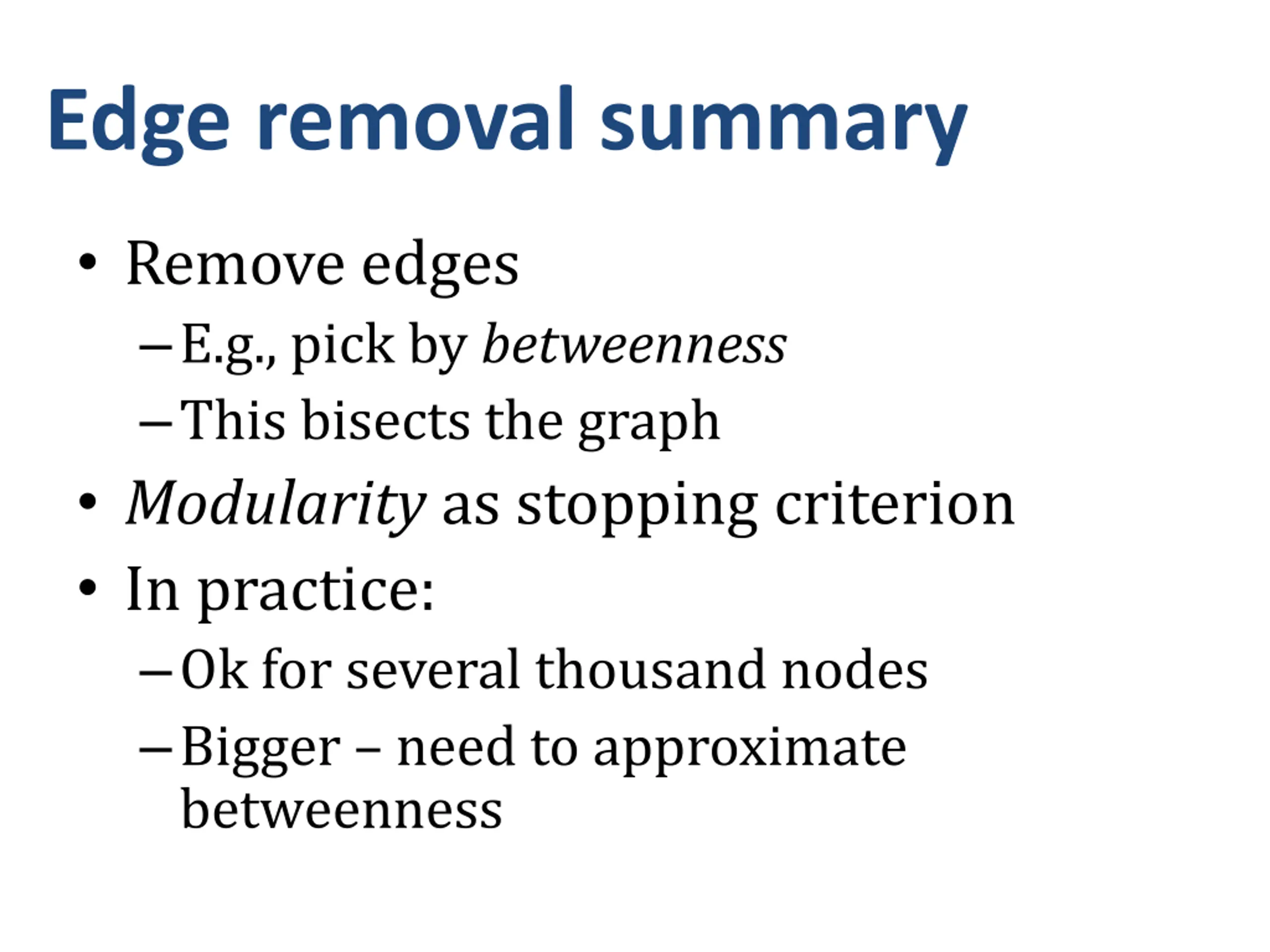 Edge removal summary

• Remove edges
– E.g., pick by betweenness
– This bisects the graph
• Modularity as stopping criterion
• In practice:
– Ok for several thousand nodes
– Bigger – need to approximate betweenness